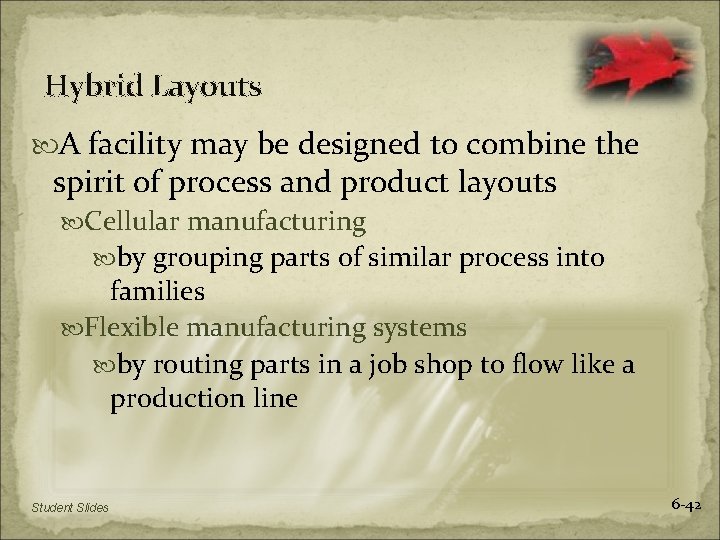 Hybrid Layouts

A facility may be designed to combine the spirit of process and product layouts

Cellular manufacturing

by grouping parts of similar process into families

Flexible manufacturing systems

by routing parts in a job shop to flow like a production line

Student Slides

6-42